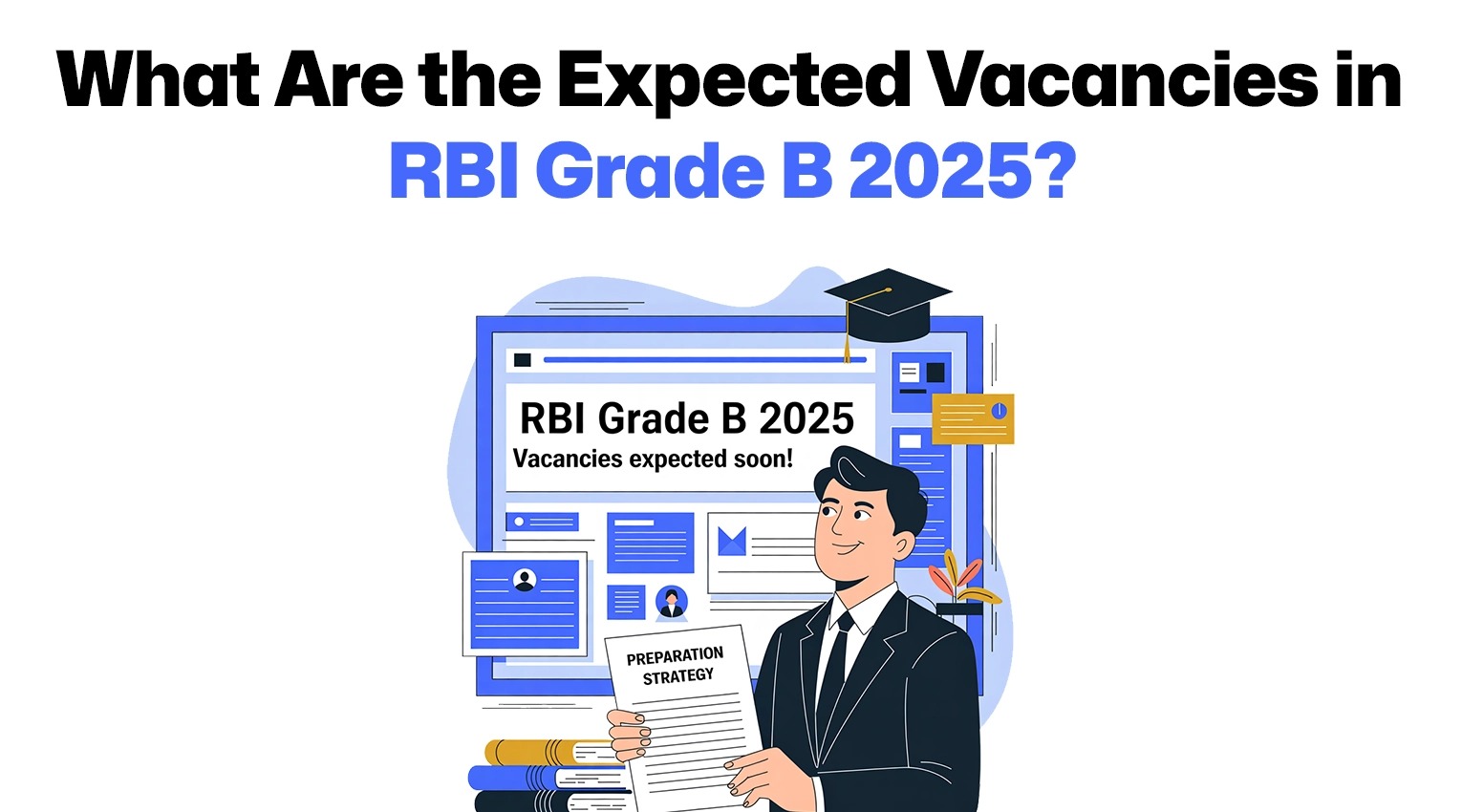 What Are the Expected Vacancies in RBI Grade B 2025?

RBI Grade B 2025
Vacancies expected soon!

PREPARATION STRATEGY